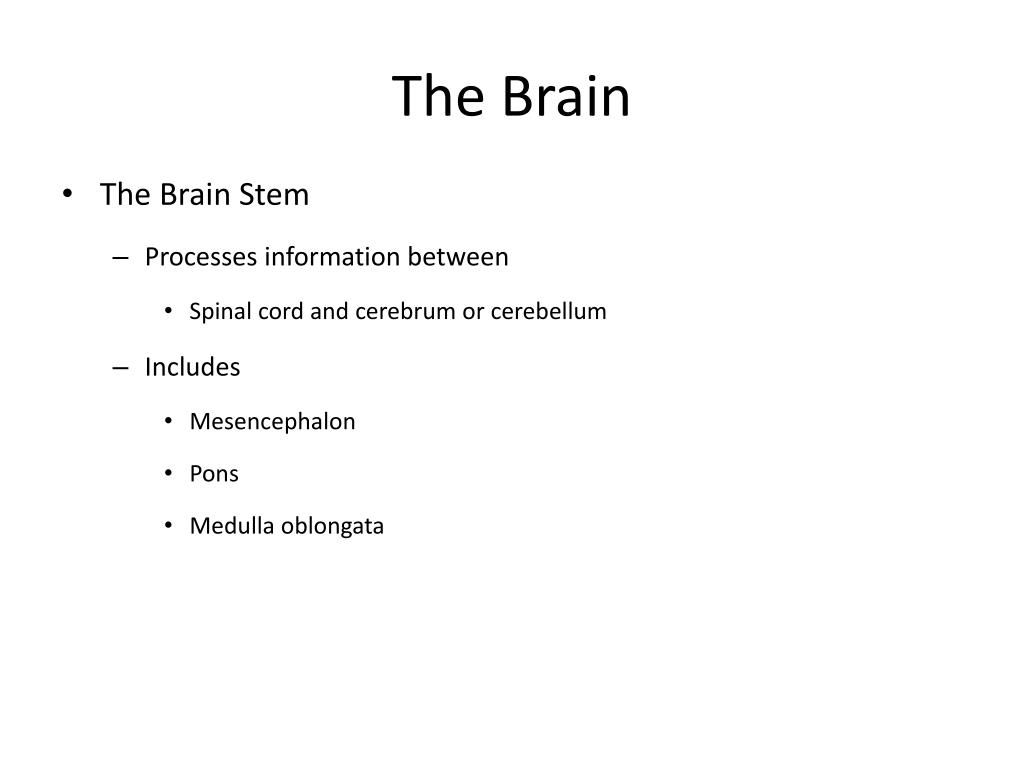 The Brain

• The Brain Stem
  – Processes information between
    • Spinal cord and cerebrum or cerebellum
  – Includes
    • Mesencephalon
    • Pons
    • Medulla oblongata